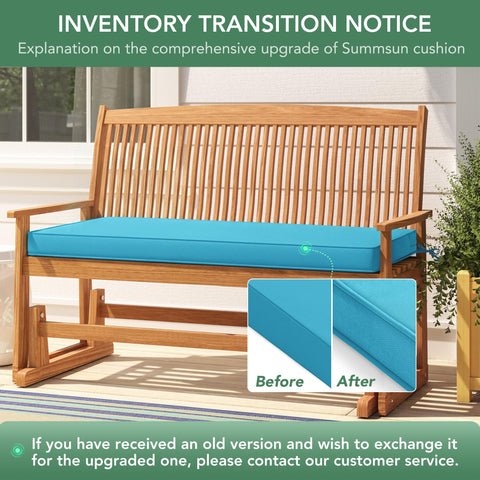 INVENTORY TRANSITION NOTICE
Explanation on the comprehensive upgrade of Summsun cushion

Before
After

If you have received an old version and wish to exchange it for the upgraded one, please contact our customer service.